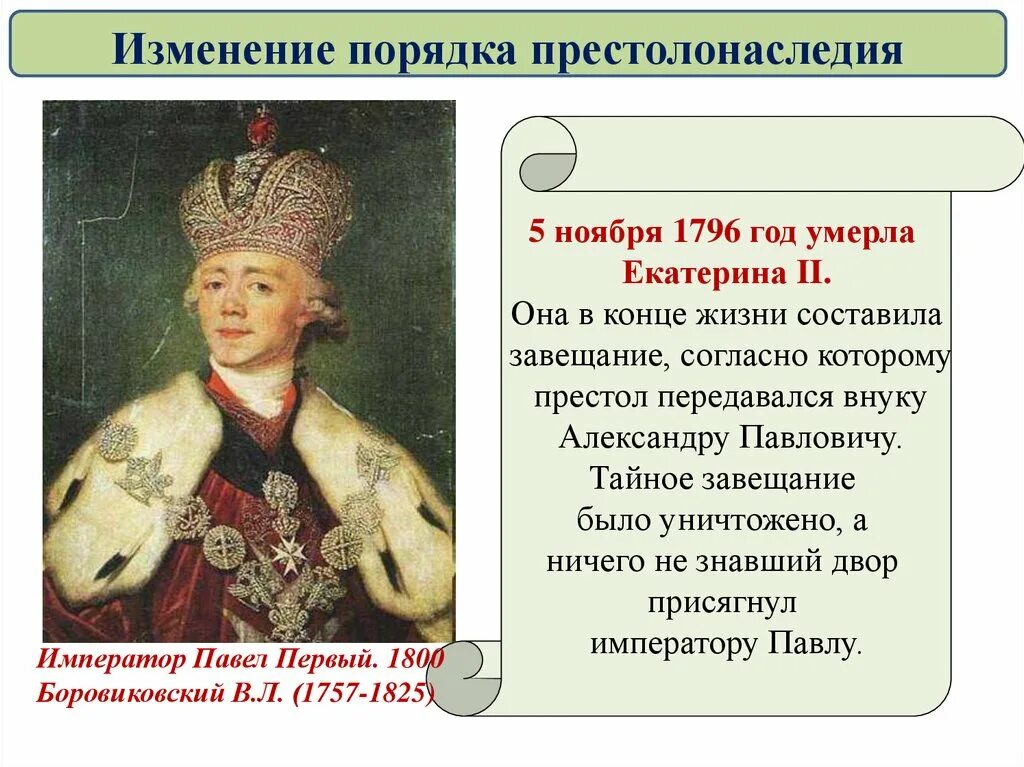 Изменение порядка престолонаследия

Император Павел Первый. 1800
Боровиковский В.Л. (1757-1825)

5 ноября 1796 год умерла Екатерина II.
Она в конце жизни составила завещание, согласно которому престол передавался внуку Александру Павловичу.
Тайное завещание было уничтожено, а ничего не знавший двор присягнул императору Павлу.